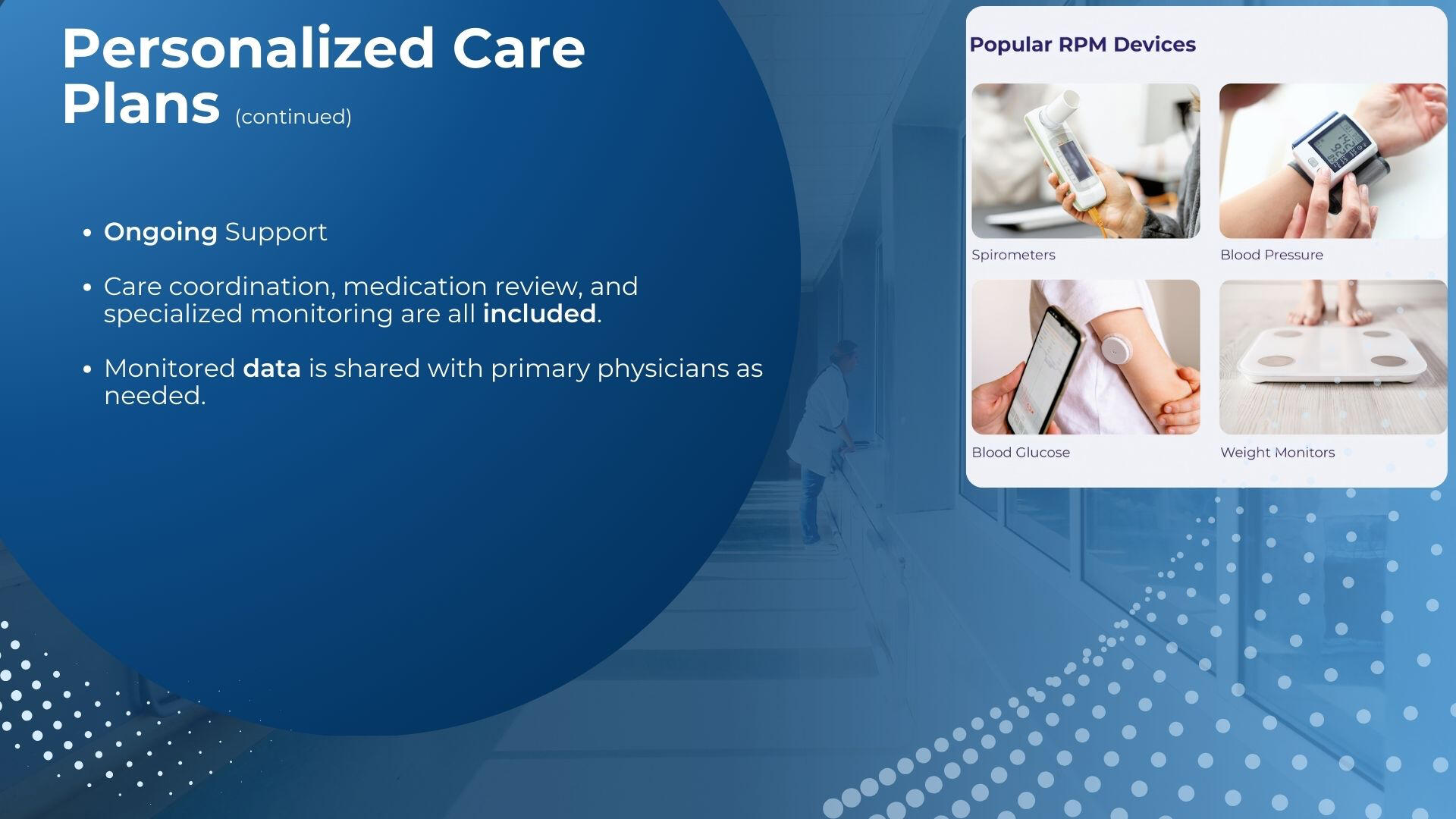 Personalized Care Plans (continued)

• Ongoing Support

• Care coordination, medication review, and specialized monitoring are all included.

• Monitored data is shared with primary physicians as needed.

Popular RPM Devices

Spirometers

Blood Pressure

Blood Glucose

Weight Monitors